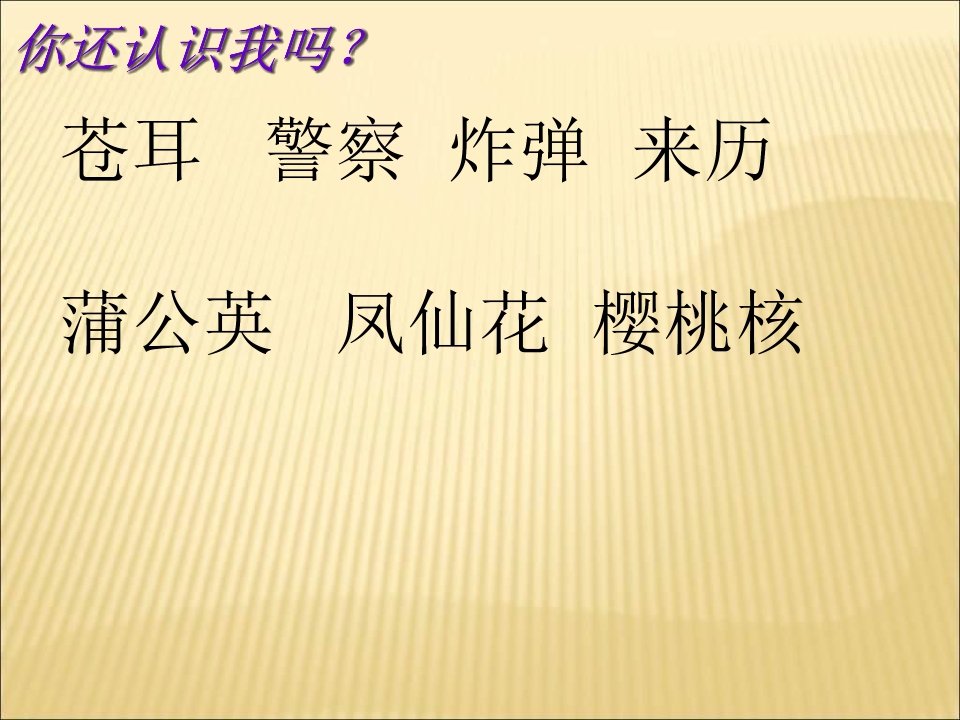 你还认识我吗？

苍耳 警察 炸弹 来历

蒲公英 凤仙花 樱桃核